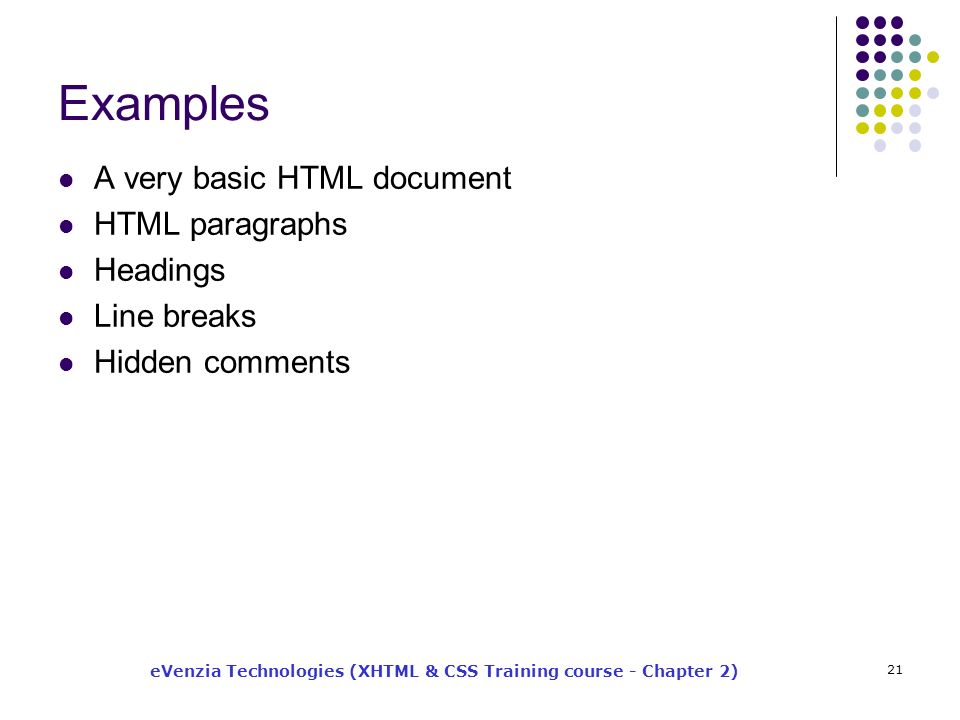 Examples

- A very basic HTML document
- HTML paragraphs
- Headings
- Line breaks
- Hidden comments

eVenzia Technologies (XHTML & CSS Training course - Chapter 2)

21